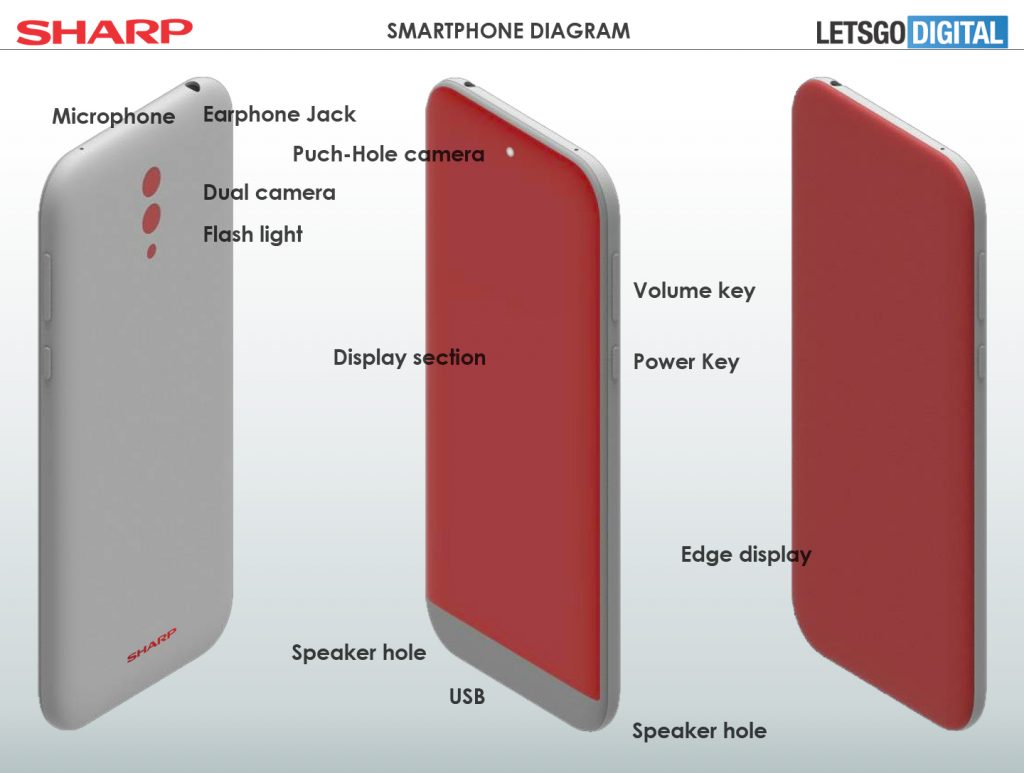 SHARP

SMARTPHONE DIAGRAM

LETSGO DIGITAL

Microphone

Earphone Jack

Puch-Hole camera

Dual camera

Flash light

Volume key

Display section

Power Key

Edge display

SHARP

Speaker hole

USB

Speaker hole